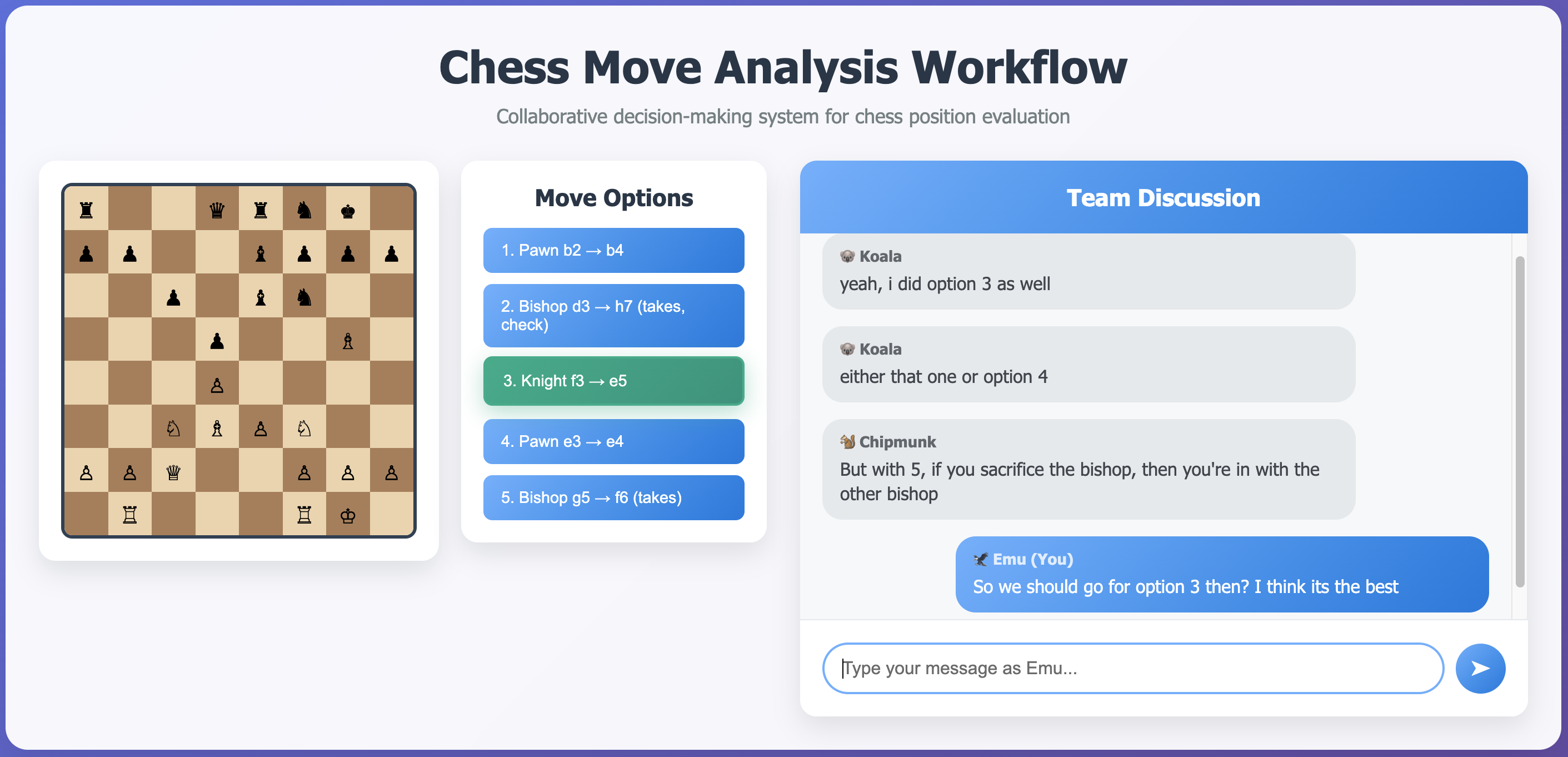 Chess Move Analysis Workflow

Collaborative decision-making system for chess position evaluation

Move Options

1. Pawn b2 → b4

2. Bishop d3 → h7 (takes, check)

3. Knight f3 → e5

4. Pawn e3 → e4

5. Bishop g5 → f6 (takes)

Team Discussion

Koala
yeah, i did option 3 as well

Koala
either that one or option 4

Chipmunk
But with 5, if you sacrifice the bishop, then you're in with the other bishop

Emu (You)
So we should go for option 3 then? I think its the best

Type your message as Emu...